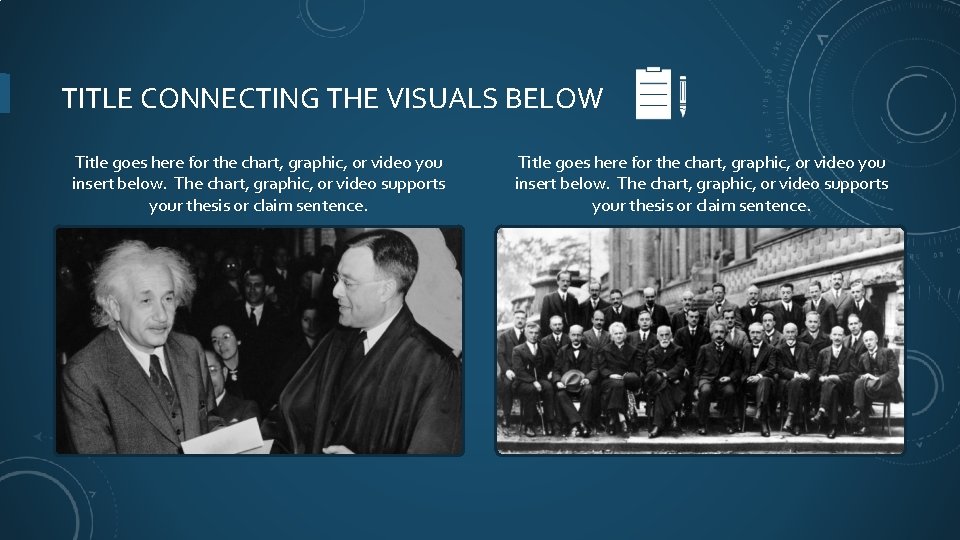 TITLE CONNECTING THE VISUALS BELOW

Title goes here for the chart, graphic, or video you insert below. The chart, graphic, or video supports your thesis or claim sentence.

Title goes here for the chart, graphic, or video you insert below. The chart, graphic, or video supports your thesis or claim sentence.